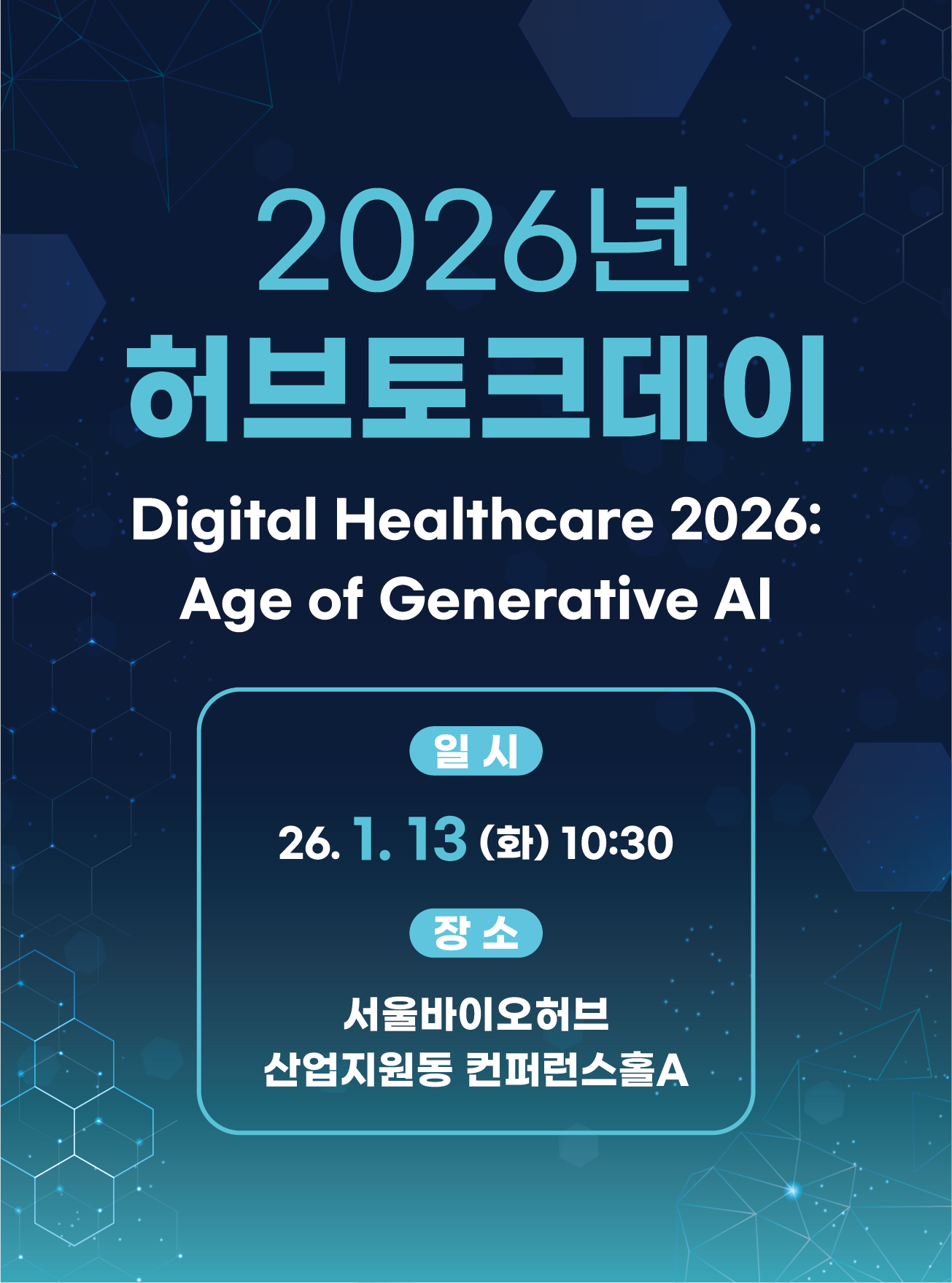 2026년
허브토크데이

Digital Healthcare 2026:
Age of Generative AI

일 시

26. 1. 13 (화) 10:30

장 소

서울바이오허브
산업지원동 컨퍼런스홀A